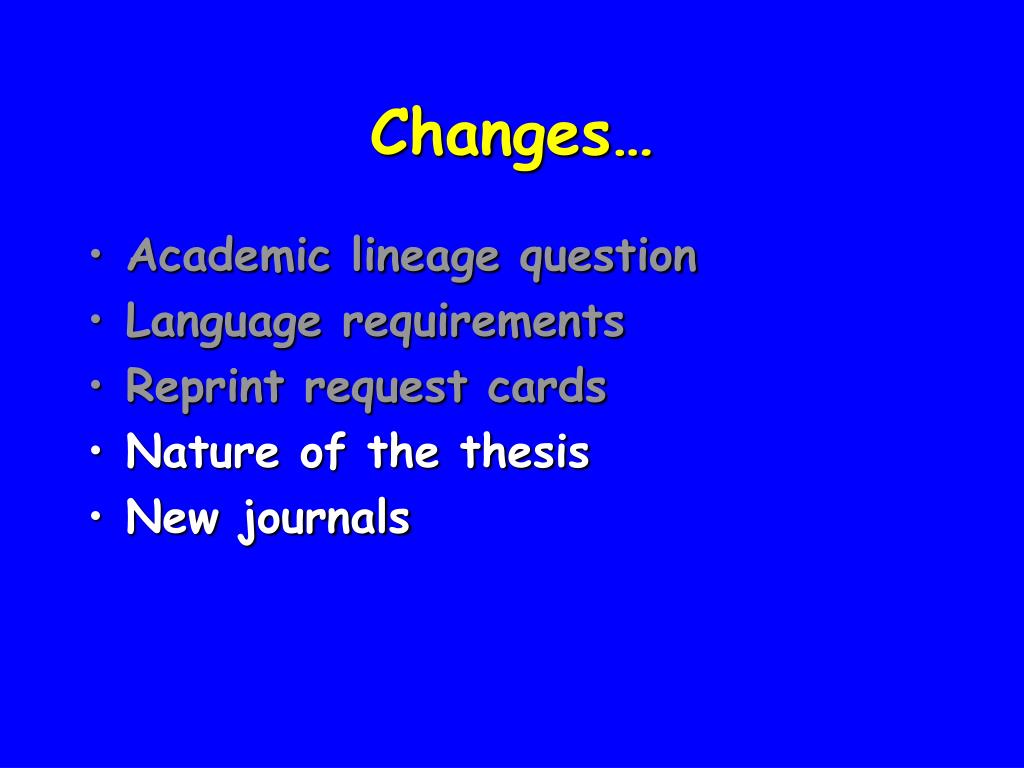 Changes…

• Academic lineage question
• Language requirements
• Reprint request cards
• Nature of the thesis
• New journals